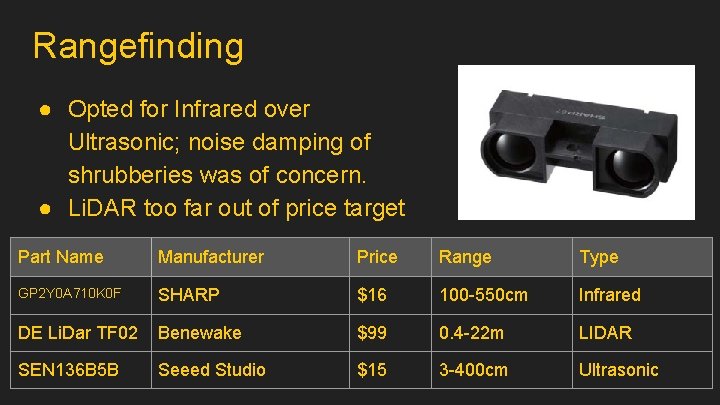 Rangefinding

● Opted for Infrared over Ultrasonic; noise damping of shrubberies was of concern.
● LiDAR too far out of price target

SHARP

| Part Name | Manufacturer | Price | Range | Type |
|---|---|---|---|---|
| GP2Y0A710K0F | SHARP | \$16 | 100-550cm | Infrared |
| DE LiDar TF02 | Benewake | \$99 | 0.4-22m | LIDAR |
| SEN136B5B | Seeed Studio | \$15 | 3-400cm | Ultrasonic |